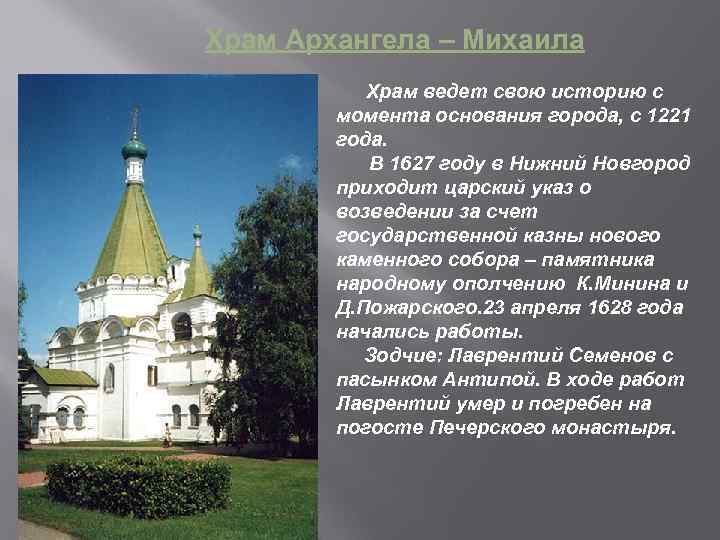 Храм Архангела – Михаила

Храм ведет свою историю с момента основания города, с 1221 года.

В 1627 году в Нижний Новгород приходит царский указ о возведении за счет государственной казны нового каменного собора – памятника народному ополчению К.Минина и Д.Пожарского.23 апреля 1628 года начались работы.

Зодчие: Лаврентий Семенов с пасынком Антипой. В ходе работ Лаврентий умер и погребен на погосте Печерского монастыря.